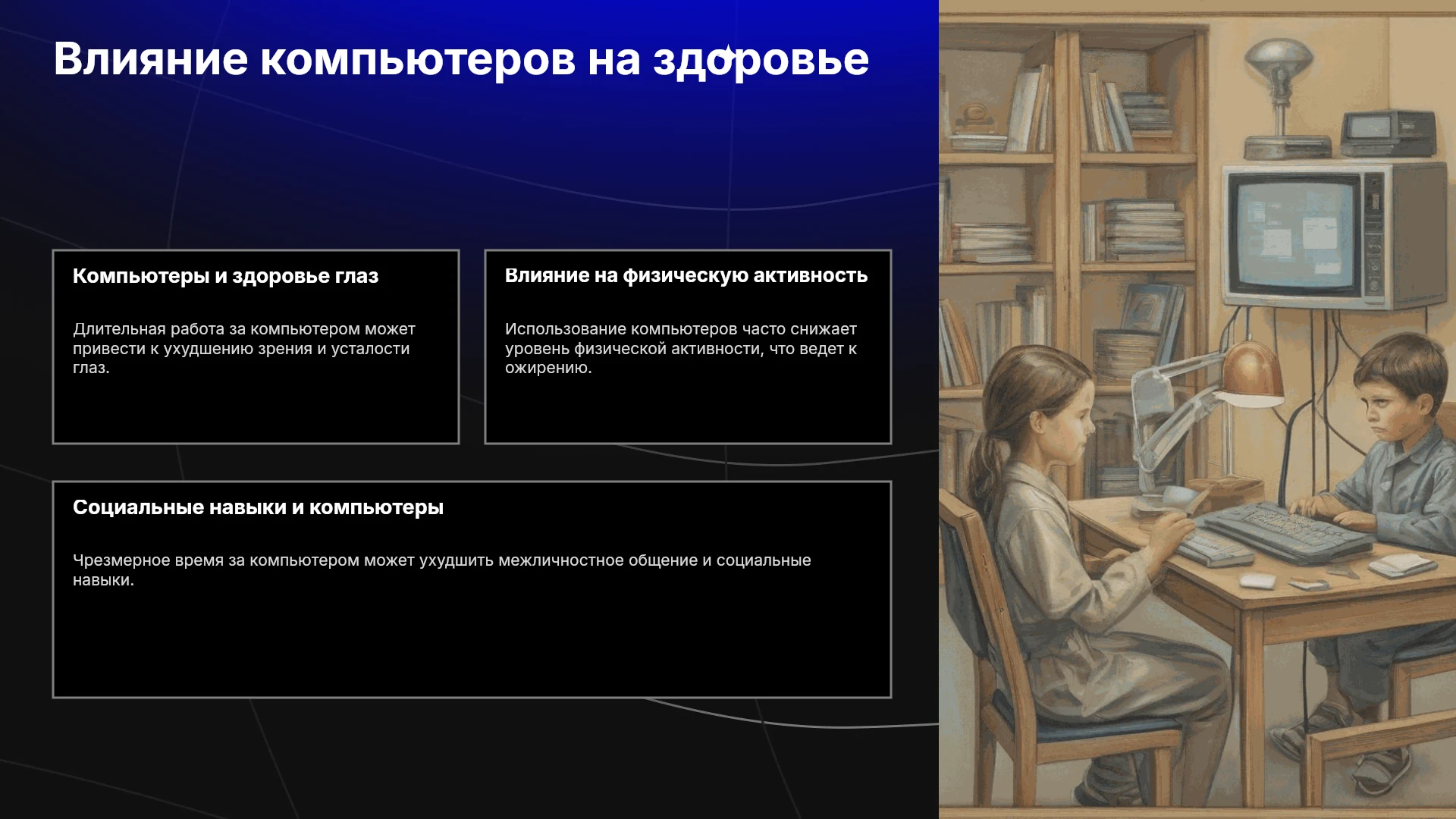 Влияние компьютеров на здоровье

Компьютеры и здоровье глаз

Длительная работа за компьютером может привести к ухудшению зрения и усталости глаз.

Влияние на физическую активность

Использование компьютеров часто снижает уровень физической активности, что ведет к ожирению.

Социальные навыки и компьютеры

Чрезмерное время за компьютером может ухудшить межличностное общение и социальные навыки.